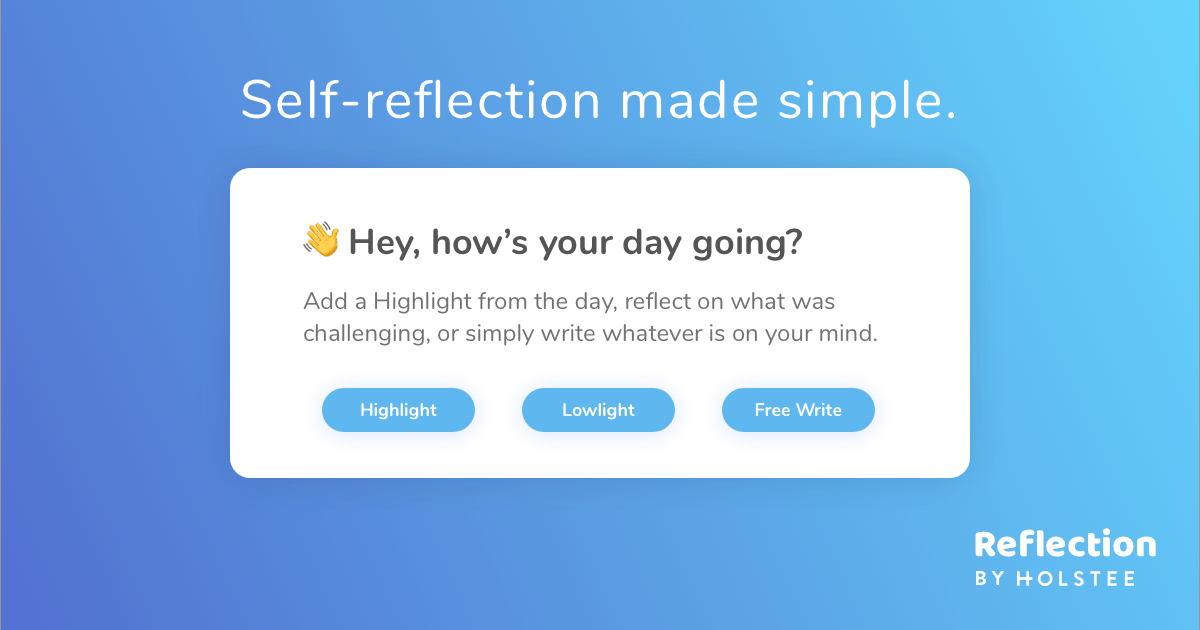 Self-reflection made simple.

👋 Hey, how's your day going?

Add a Highlight from the day, reflect on what was challenging, or simply write whatever is on your mind.

Highlight

Lowlight

Free Write

Reflection
BY HOLSTEE